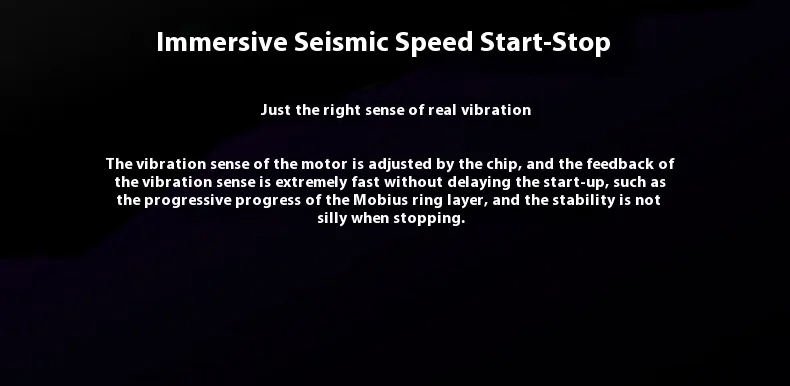 Immersive Seismic Speed Start-Stop

Just the right sense of real vibration

The vibration sense of the motor is adjusted by the chip, and the feedback of the vibration sense is extremely fast without delaying the start-up, such as the progressive progress of the Mobius ring layer, and the stability is not silly when stopping.